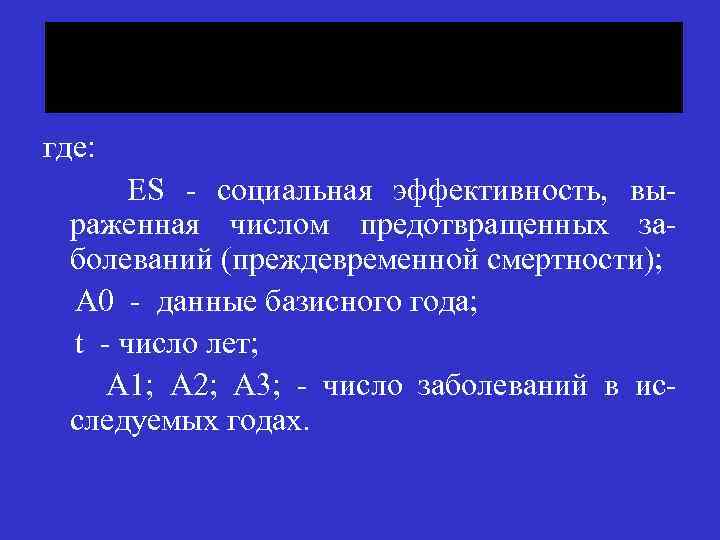 где:

ES - социальная эффективность, выраженная числом предотвращенных заболеваний (преждевременной смертности);

A0 - данные базисного года;

t - число лет;

A1; A2; A3; - число заболеваний в исследуемых годах.